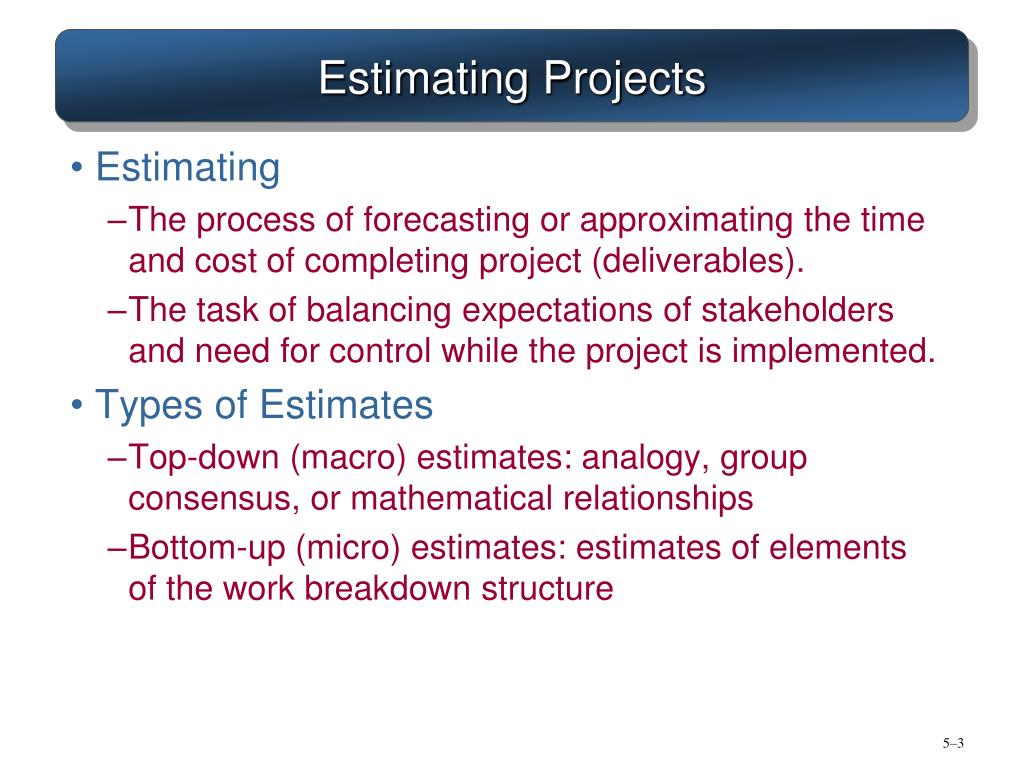 Estimating Projects

• Estimating
–The process of forecasting or approximating the time and cost of completing project (deliverables).
–The task of balancing expectations of stakeholders and need for control while the project is implemented.

• Types of Estimates
–Top-down (macro) estimates: analogy, group consensus, or mathematical relationships
–Bottom-up (micro) estimates: estimates of elements of the work breakdown structure

5–3